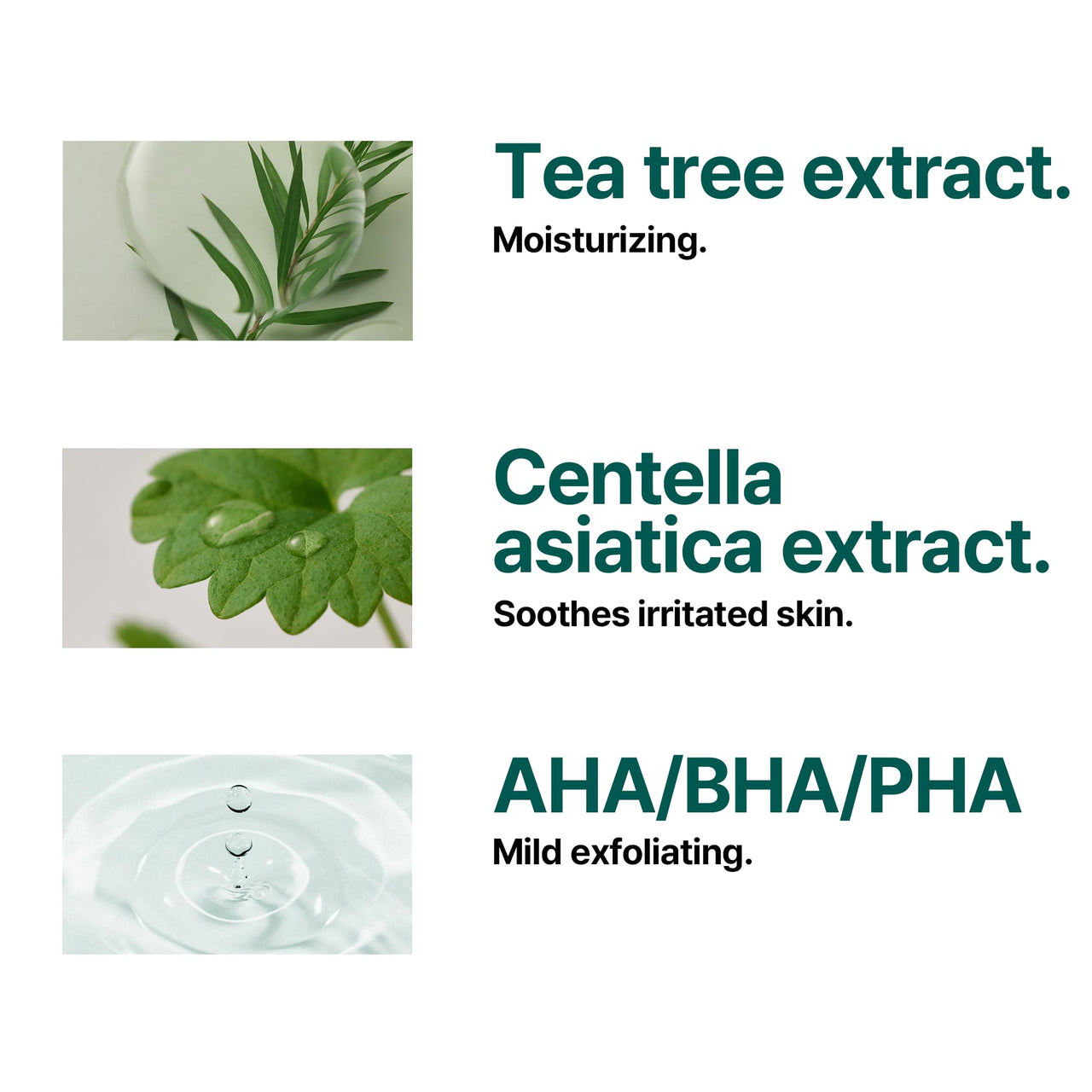 Tea tree extract.
Moisturizing.

Centella asiatica extract.
Soothes irritated skin.

AHA/BHA/PHA
Mild exfoliating.